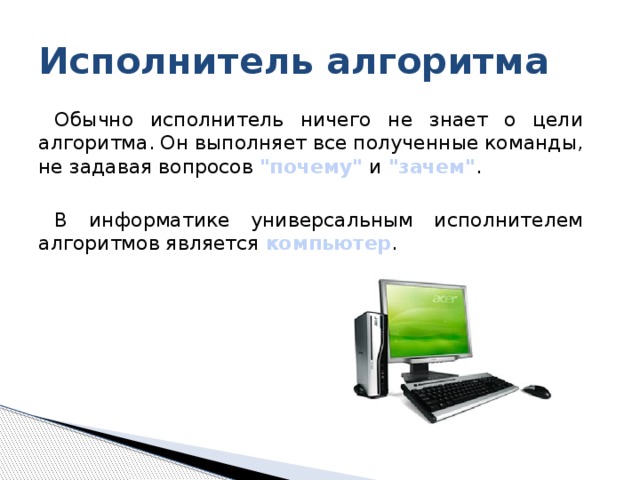 Исполнитель алгоритма

Обычно исполнитель ничего не знает о цели алгоритма. Он выполняет все полученные команды, не задавая вопросов "почему" и "зачем".

В информатике универсальным исполнителем алгоритмов является компьютер.

acer